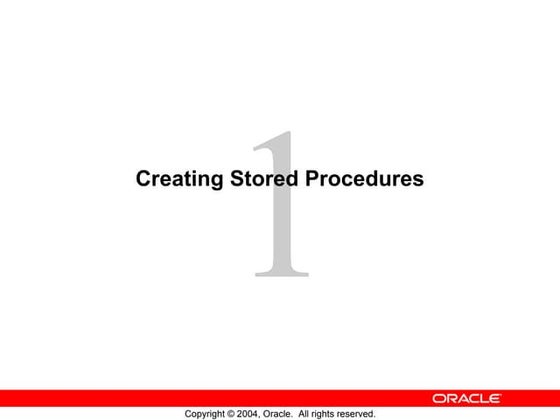 1

Creating Stored Procedures

ORACLE

Copyright © 2004, Oracle. All rights reserved.